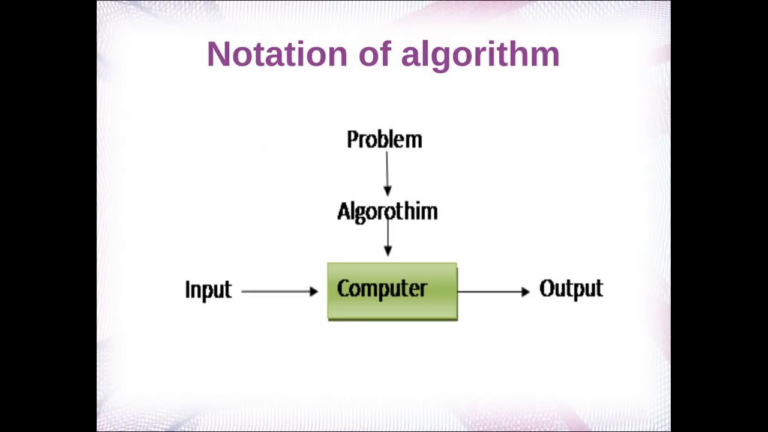 Notation of algorithm

Problem

Algorothim

Input

Computer

Output